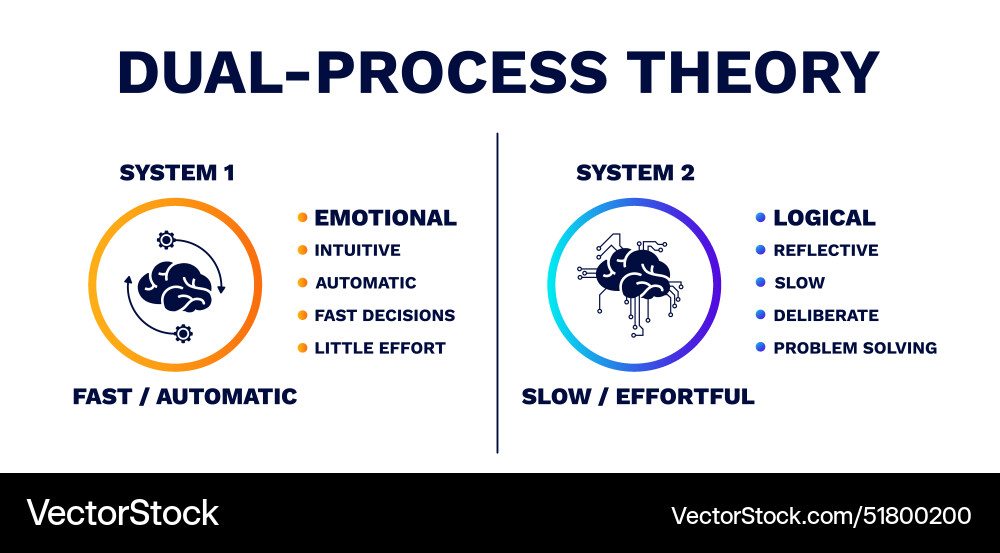 DUAL-PROCESS THEORY

SYSTEM 1

EMOTIONAL
INTUITIVE
AUTOMATIC
FAST DECISIONS
LITTLE EFFORT

FAST / AUTOMATIC

SYSTEM 2

LOGICAL
REFLECTIVE
SLOW
DELIBERATE
PROBLEM SOLVING

SLOW / EFFORTFUL

VectorStock

VectorStock.com/51800200